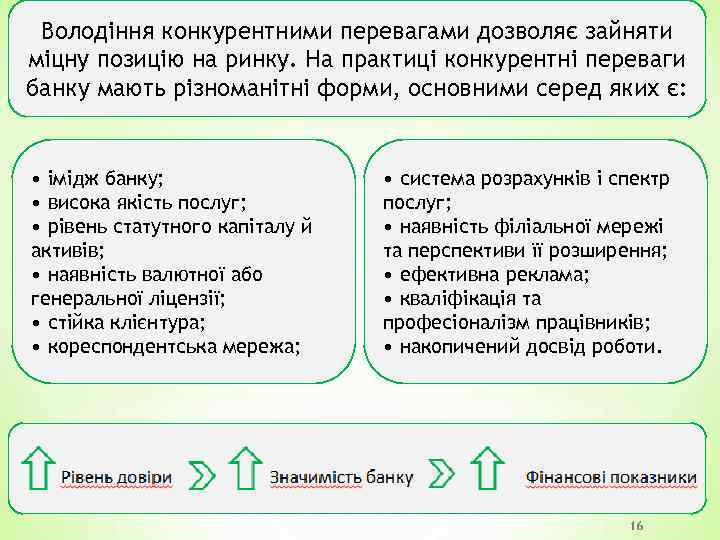 Володіння конкурентними перевагами дозволяє зайняти міцну позицію на ринку. На практиці конкурентні переваги банку мають різноманітні форми, основними серед яких є:

• імідж банку;
• висока якість послуг;
• рівень статутного капіталу й активів;
• наявність валютної або генеральної ліцензії;
• стійка клієнтура;
• кореспондентська мережа;

• система розрахунків і спектр послуг;
• наявність філіальної мережі та перспективи її розширення;
• ефективна реклама;
• кваліфікація та професіоналізм працівників;
• накопичений досвід роботи.

Рівень довіри

Значимість банку

Фінансові показники

16